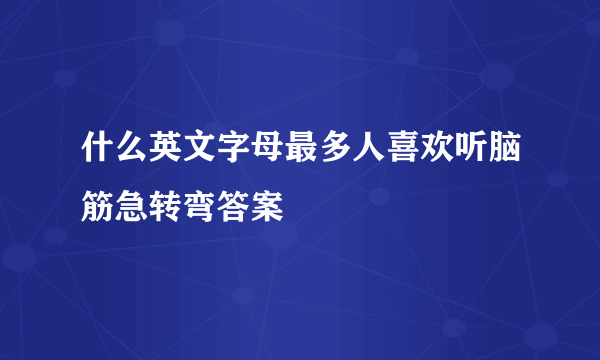 什么英文字母最多人喜欢听脑筋急转弯答案